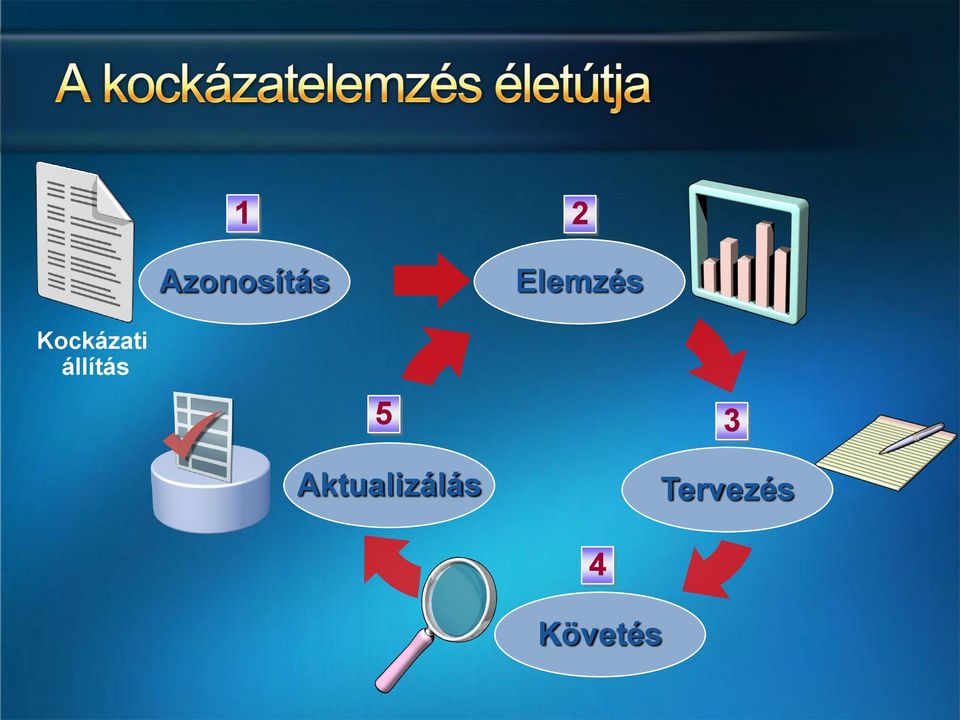 A kockázatelemzés életútja

1
Azonosítás

Kockázati állítás

2
Elemzés

3
Tervezés

4
Követés

5
Aktualizálás